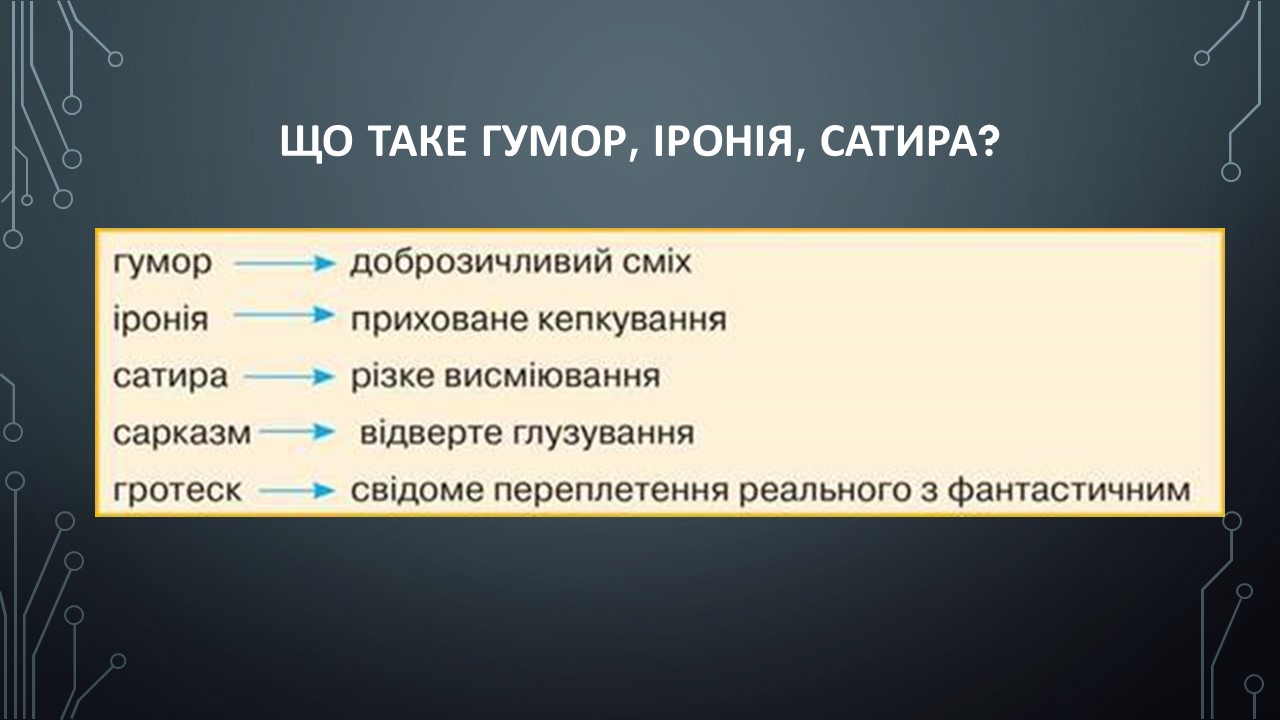 ЩО ТАКЕ ГУМОР, ІРОНІЯ, САТИРА?

гумор → доброзичливий сміх
іронія → приховане кепкування
сатира → різке висміювання
сарказм → відверте глузування
гротеск → свідоме переплетення реального з фантастичним